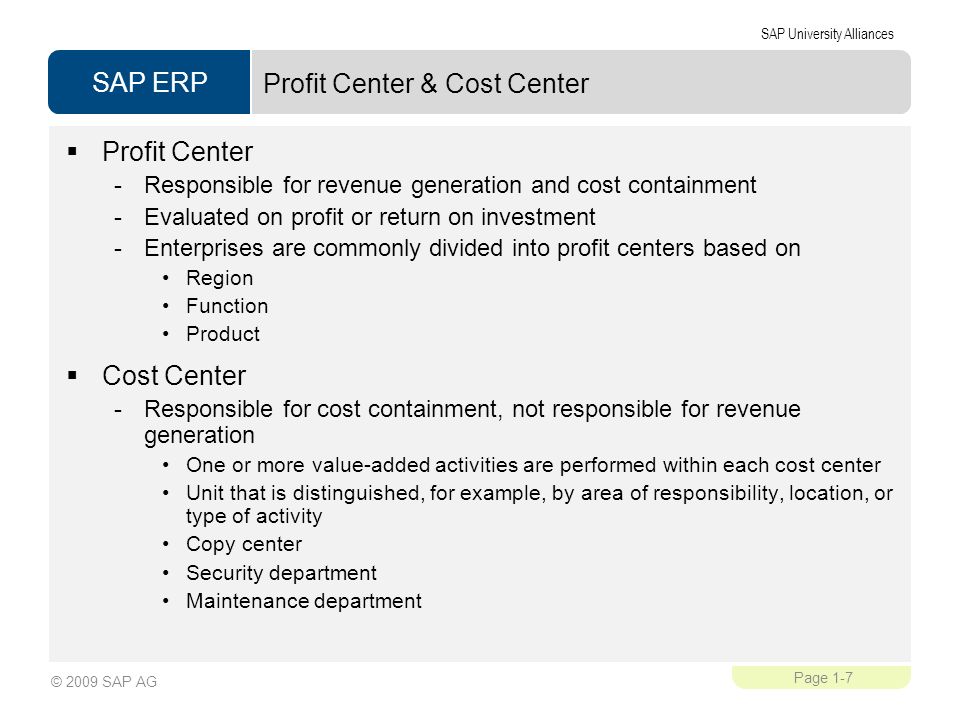 SAP University Alliances

SAP ERP

Profit Center & Cost Center

▪ Profit Center
- Responsible for revenue generation and cost containment
- Evaluated on profit or return on investment
- Enterprises are commonly divided into profit centers based on
• Region
• Function
• Product

▪ Cost Center
- Responsible for cost containment, not responsible for revenue generation
• One or more value-added activities are performed within each cost center
• Unit that is distinguished, for example, by area of responsibility, location, or type of activity
• Copy center
• Security department
• Maintenance department

© 2009 SAP AG

Page 1-7